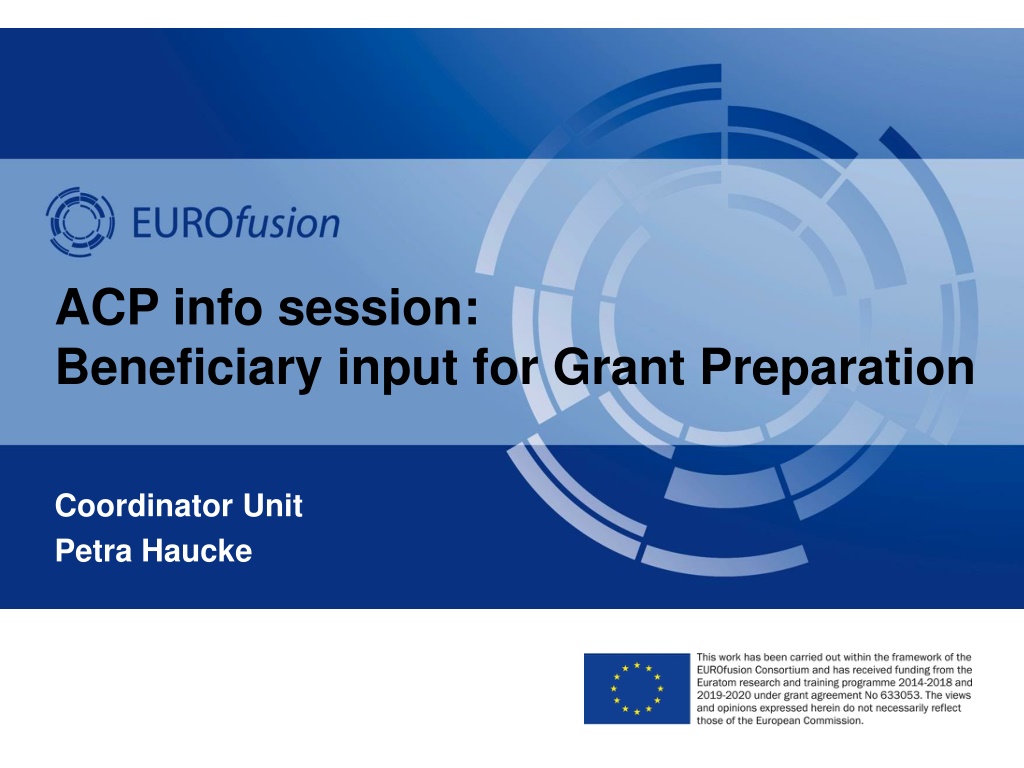 EUROfusion

ACP info session:
Beneficiary input for Grant Preparation

Coordinator Unit
Petra Haucke

This work has been carried out within the framework of the EUROfusion Consortium and has received funding from the Euratom research and training programme 2014-2018 and 2019-2020 under grant agreement No 633053. The views and opinions expressed herein do not necessarily reflect those of the European Commission.